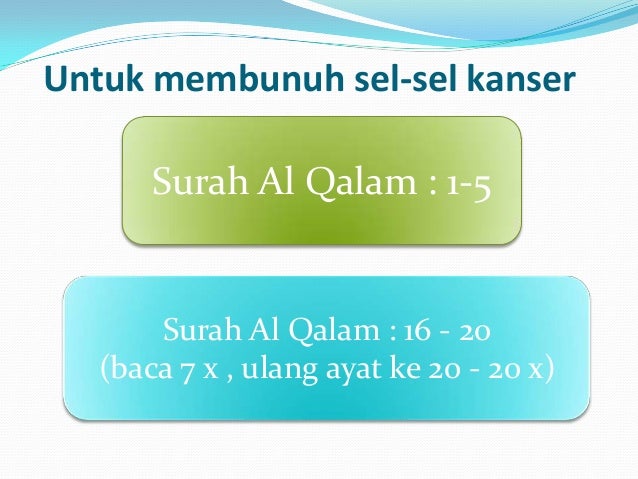 Untuk membunuh sel-sel kanser

Surah Al Qalam : 1-5

Surah Al Qalam : 16 - 20
(baca 7 x , ulang ayat ke 20 - 20 x)